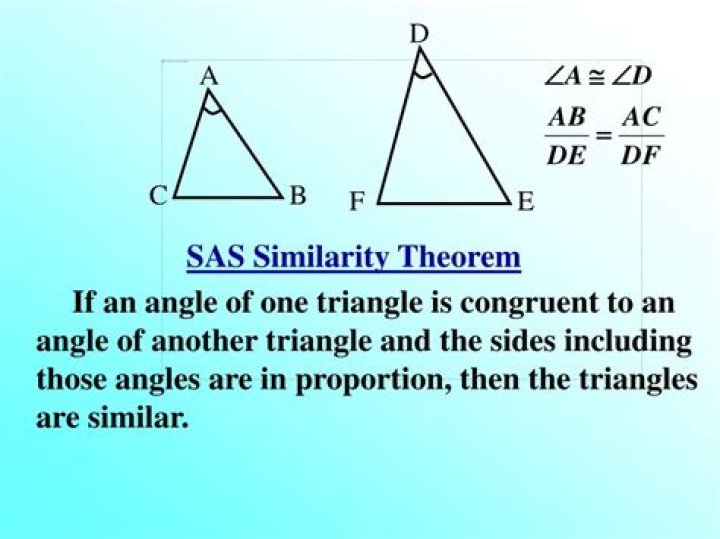 A
C
B
D
F
E

$\angle A \cong \angle D$

$\frac{AB}{DE} = \frac{AC}{DF}$

SAS Similarity Theorem

If an angle of one triangle is congruent to an angle of another triangle and the sides including those angles are in proportion, then the triangles are similar.